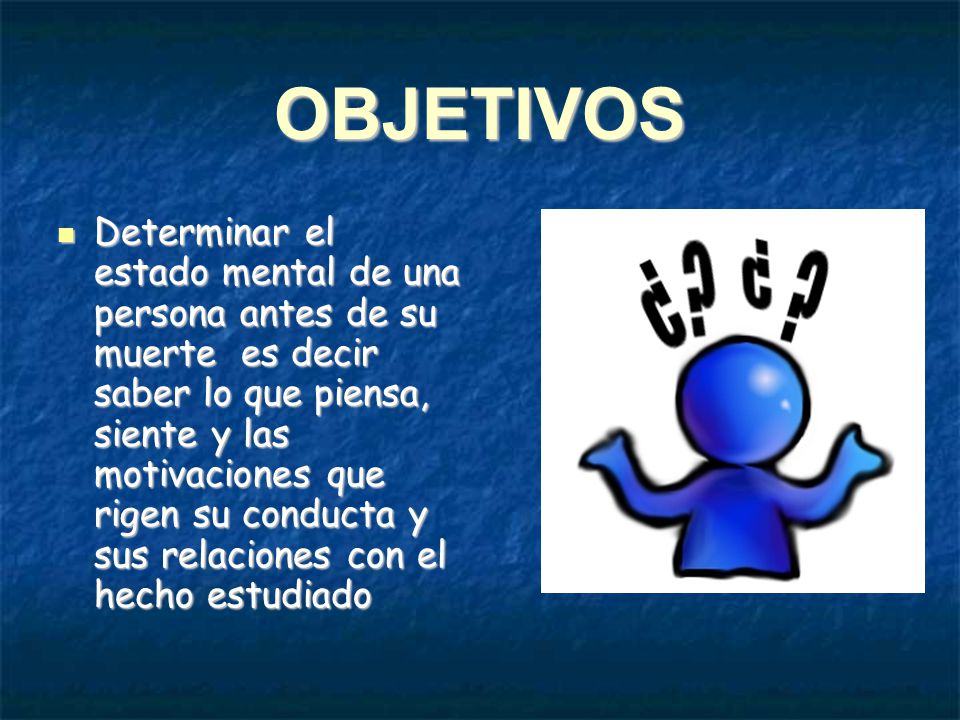 OBJETIVOS

Determinar el estado mental de una persona antes de su muerte es decir saber lo que piensa, siente y las motivaciones que rigen su conducta y sus relaciones con el hecho estudiado

¿? ¿?